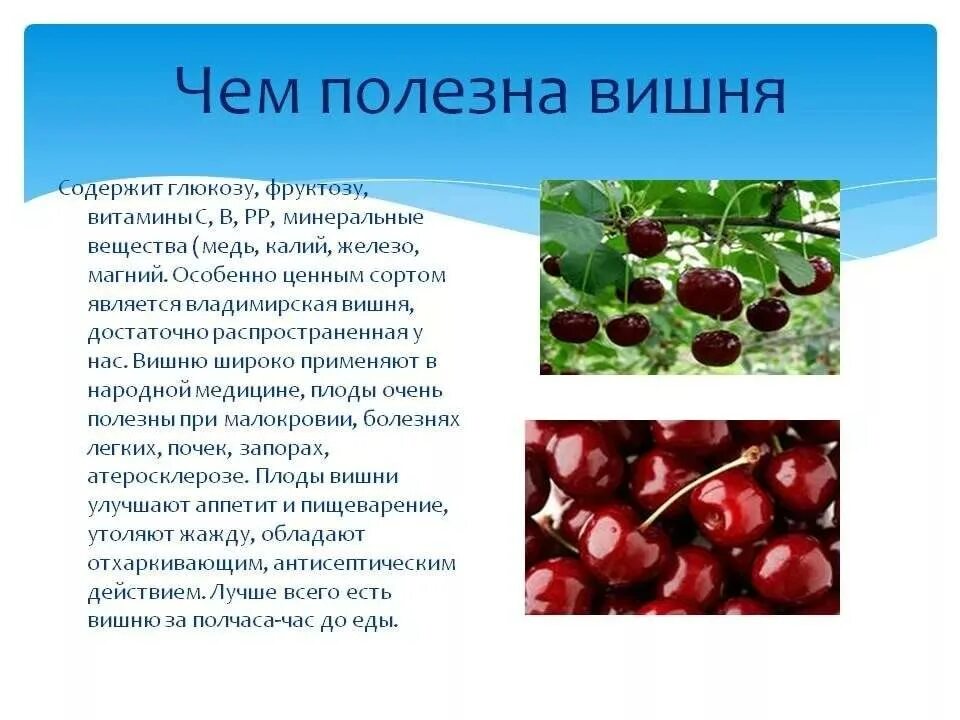 Чем полезна вишня

Содержит глюкозу, фруктозу, витамины С, В, РР, минеральные вещества ( медь, калий, железо, магний. Особенно ценным сортом является владимирская вишня, достаточно распространенная у нас. Вишню широко применяют в народной медицине, плоды очень полезны при малокровии, болезнях легких, почек, запорах, атеросклерозе. Плоды вишни улучшают аппетит и пищеварение, утоляют жажду, обладают отхаркивающим, антисептическим действием. Лучше всего есть вишню за полчаса-час до еды.